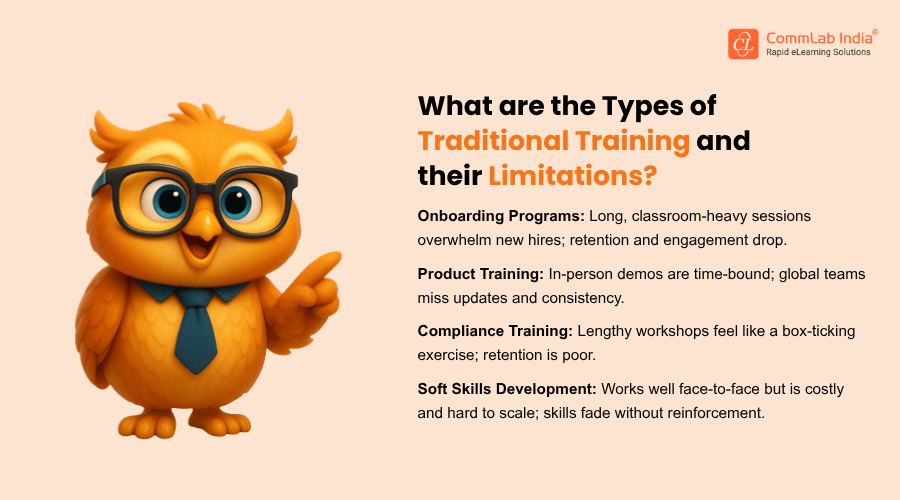 CL CommLab India®
Rapid eLearning Solutions

What are the Types of Traditional Training and their Limitations?

Onboarding Programs: Long, classroom-heavy sessions overwhelm new hires; retention and engagement drop.

Product Training: In-person demos are time-bound; global teams miss updates and consistency.

Compliance Training: Lengthy workshops feel like a box-ticking exercise; retention is poor.

Soft Skills Development: Works well face-to-face but is costly and hard to scale; skills fade without reinforcement.